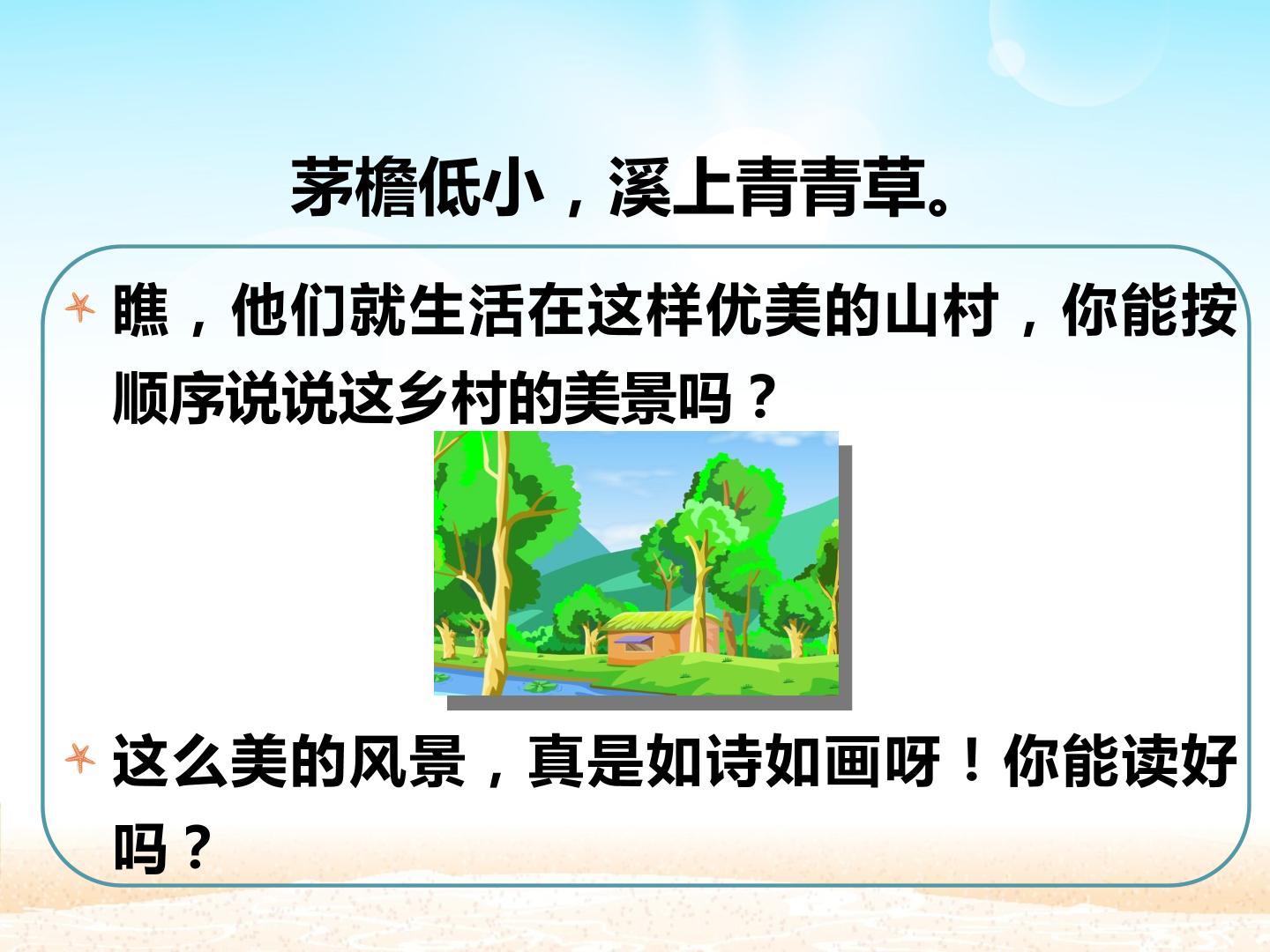 茅檐低小，溪上青青草。

瞧，他们就生活在这样优美的山村，你能按顺序说说这乡村的美景吗？

这么美的风景，真是如诗如画呀！你能读好吗？